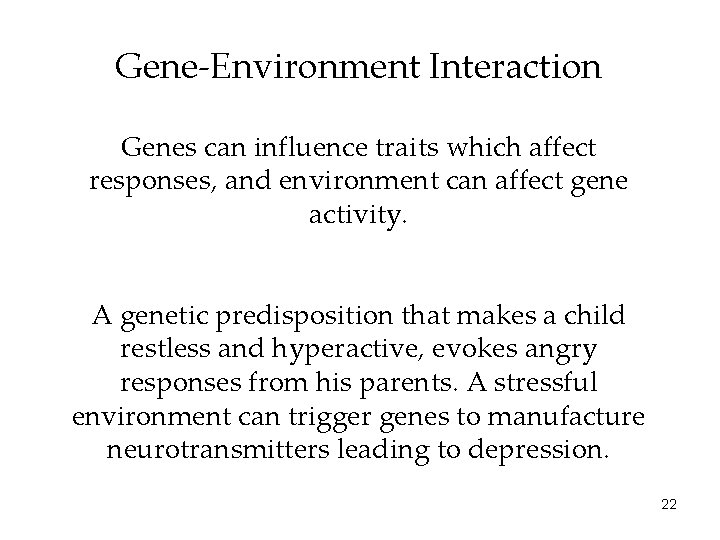 Gene-Environment Interaction

Genes can influence traits which affect responses, and environment can affect gene activity.

A genetic predisposition that makes a child restless and hyperactive, evokes angry responses from his parents. A stressful environment can trigger genes to manufacture neurotransmitters leading to depression.

22